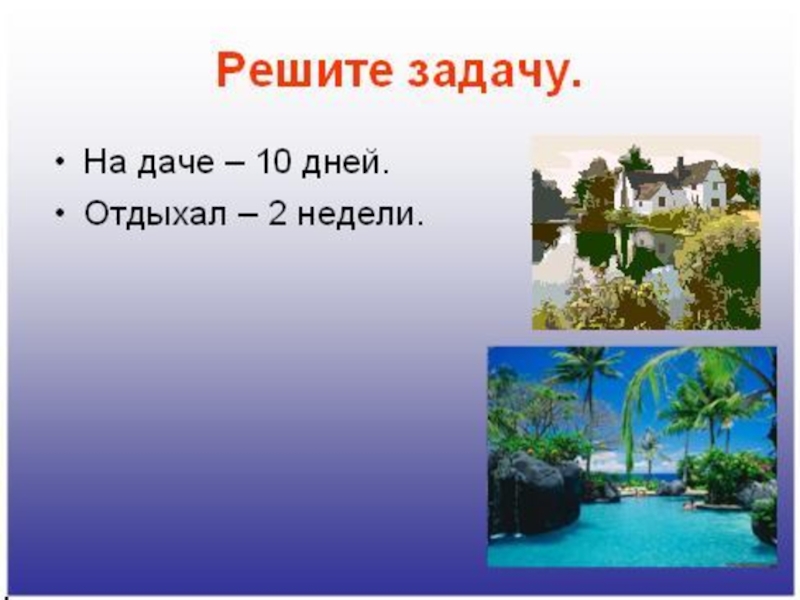 Решите задачу.

• На даче – 10 дней.
• Отдыхал – 2 недели.